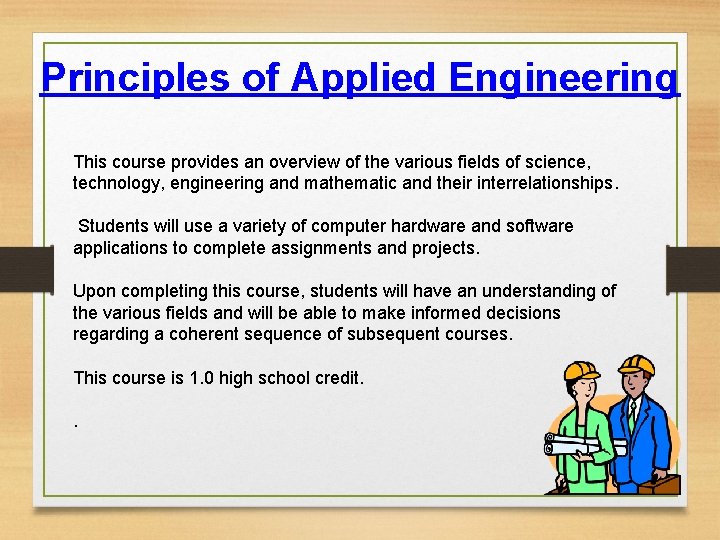 Principles of Applied Engineering

This course provides an overview of the various fields of science, technology, engineering and mathematic and their interrelationships.

Students will use a variety of computer hardware and software applications to complete assignments and projects.

Upon completing this course, students will have an understanding of the various fields and will be able to make informed decisions regarding a coherent sequence of subsequent courses.

This course is 1.0 high school credit.

.